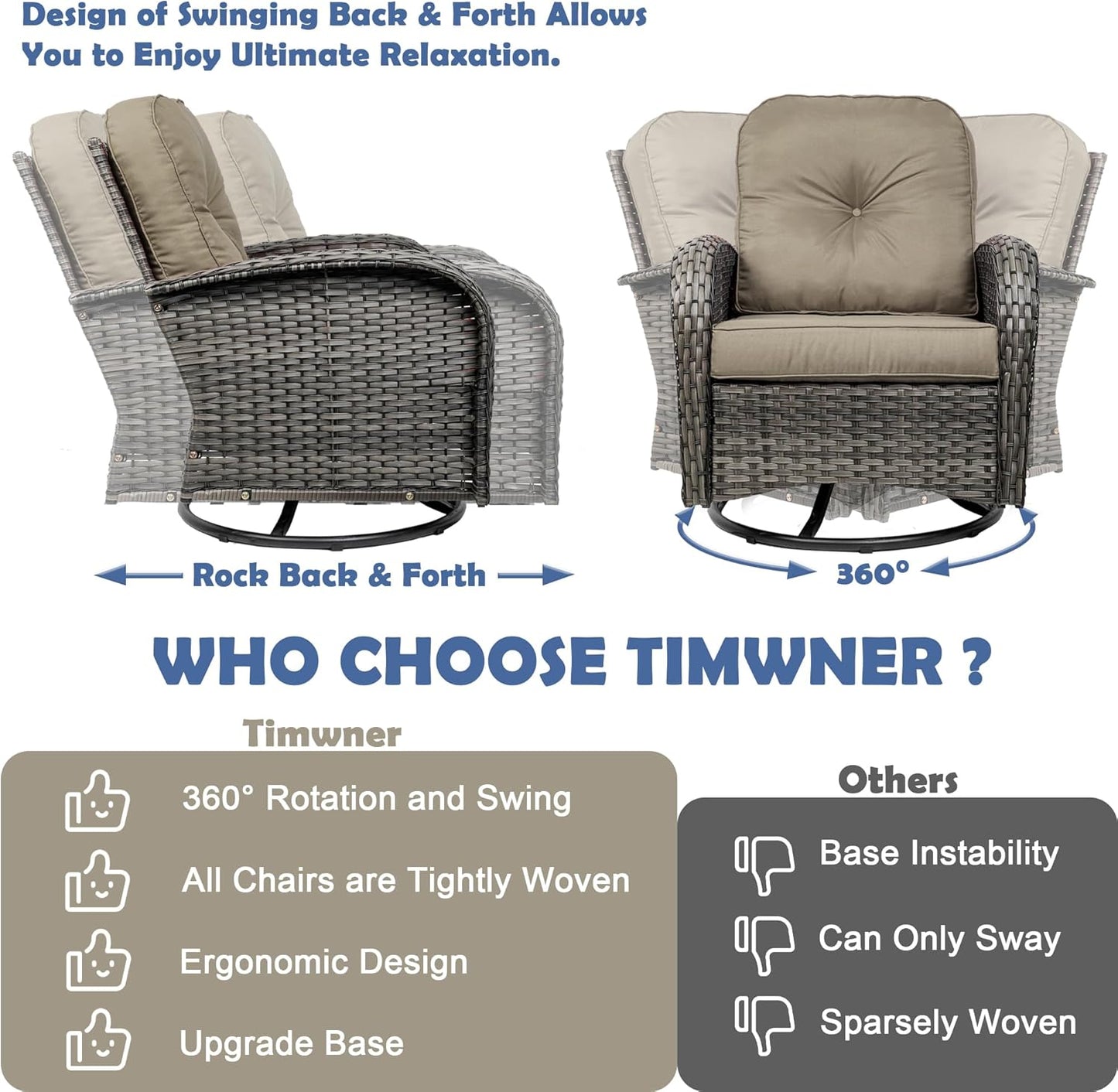 Design of Swinging Back & Forth Allows You to Enjoy Ultimate Relaxation.

Rock Back & Forth

360°

WHO CHOOSE TIMWNER ?

Timwner

360° Rotation and Swing

All Chairs are Tightly Woven

Ergonomic Design

Upgrade Base

Others

Base Instability

Can Only Sway

Sparsely Woven